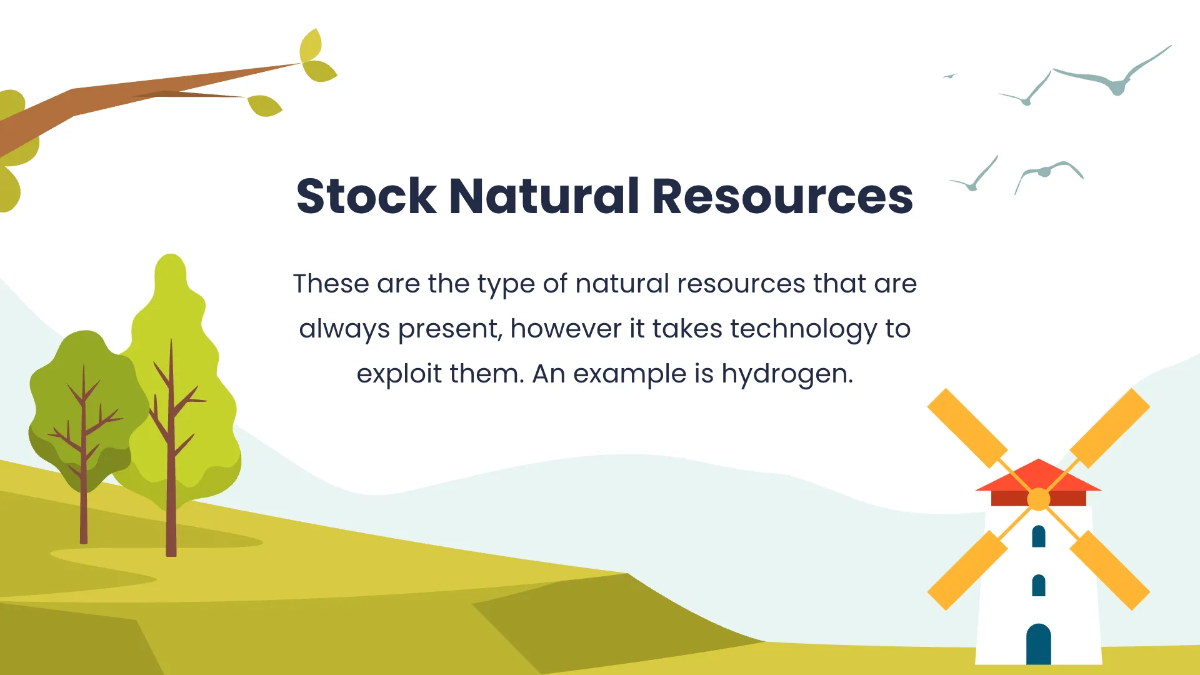 Stock Natural Resources

These are the type of natural resources that are always present, however it takes technology to exploit them. An example is hydrogen.